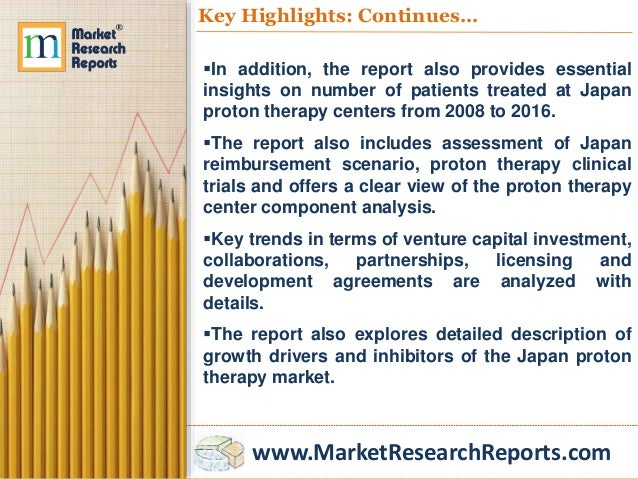 m Market® Research Reports

Key Highlights: Continues…

▪In addition, the report also provides essential insights on number of patients treated at Japan proton therapy centers from 2008 to 2016.

▪The report also includes assessment of Japan reimbursement scenario, proton therapy clinical trials and offers a clear view of the proton therapy center component analysis.

▪Key trends in terms of venture capital investment, collaborations, partnerships, licensing and development agreements are analyzed with details.

▪The report also explores detailed description of growth drivers and inhibitors of the Japan proton therapy market.

www.MarketResearchReports.com